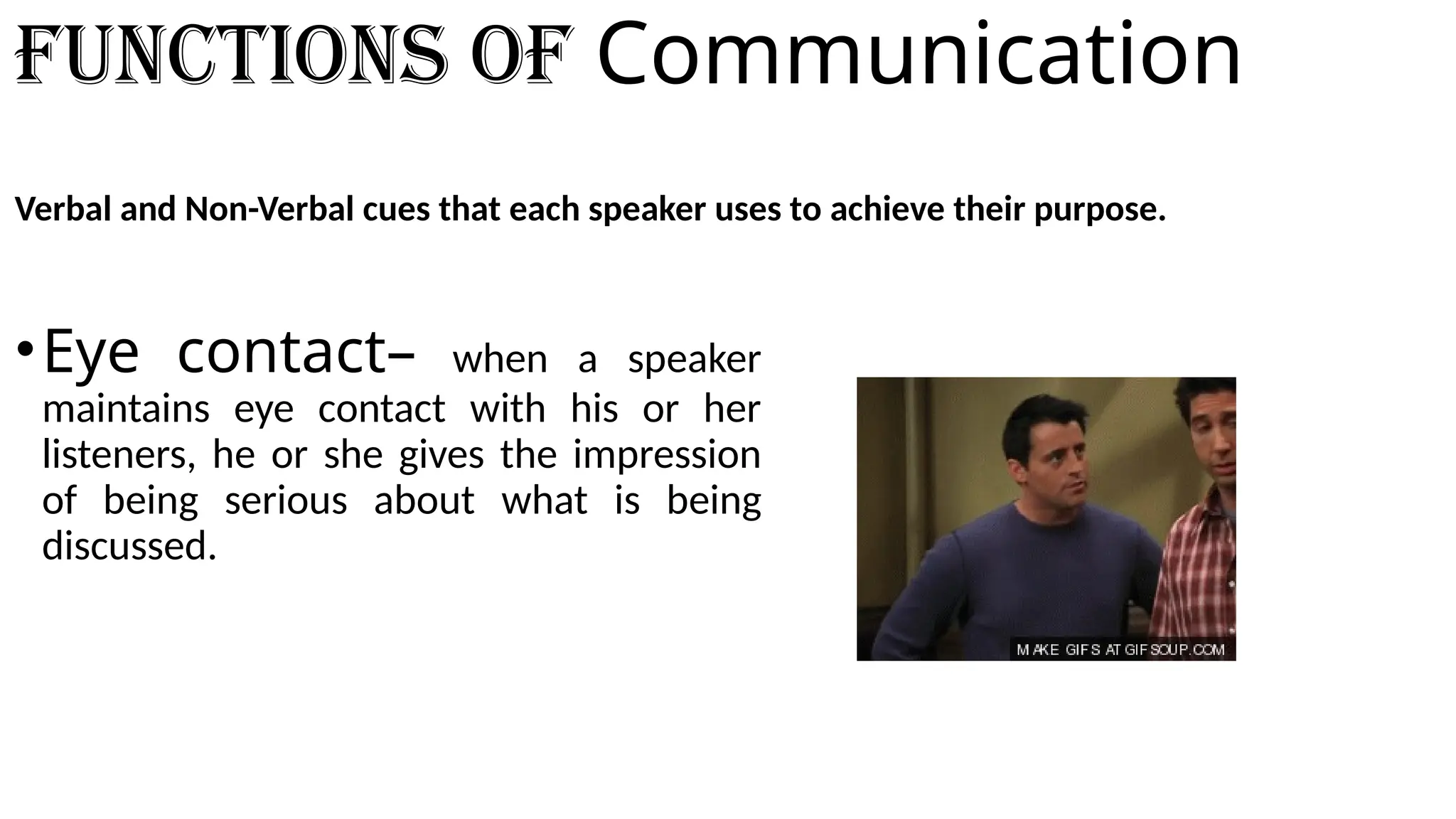 FUNCTIONS OF Communication

Verbal and Non-Verbal cues that each speaker uses to achieve their purpose.

• Eye contact– when a speaker maintains eye contact with his or her listeners, he or she gives the impression of being serious about what is being discussed.

MAKE GIFS AT GIFSOUP.COM